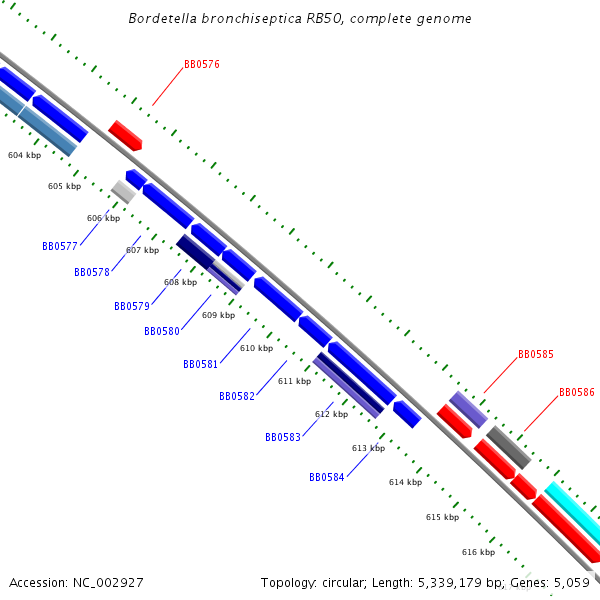 Bordetella bronchiseptica RB50, complete genome

BB0576

604 kbp

605 kbp

606 kbp

BB0577

607 kbp

BB0578

608 kbp

BB0579

609 kbp

BB0580

610 kbp

BB0581

611 kbp

BB0582

612 kbp

BB0583

613 kbp

BB0584

614 kbp

615 kbp

616 kbp

BB0585

BB0586

Accession: NC_002927

Topology: circular; Length: 5,339,179 bp; Genes: 5,059